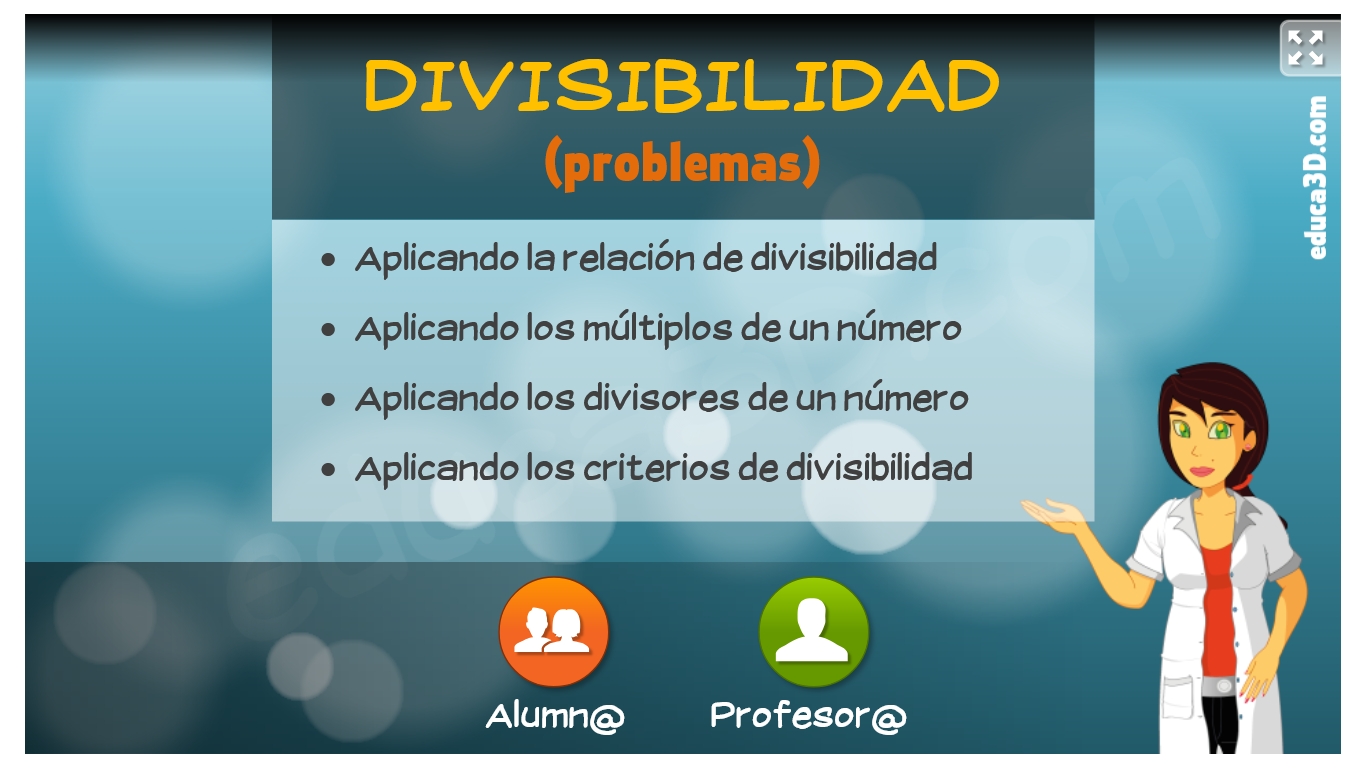 DIVISIBILIDAD
(problemas)

educa3D.com

- Aplicando la relación de divisibilidad
- Aplicando los múltiplos de un número
- Aplicando los divisores de un número
- Aplicando los criterios de divisibilidad

Alumn@

Profesor@